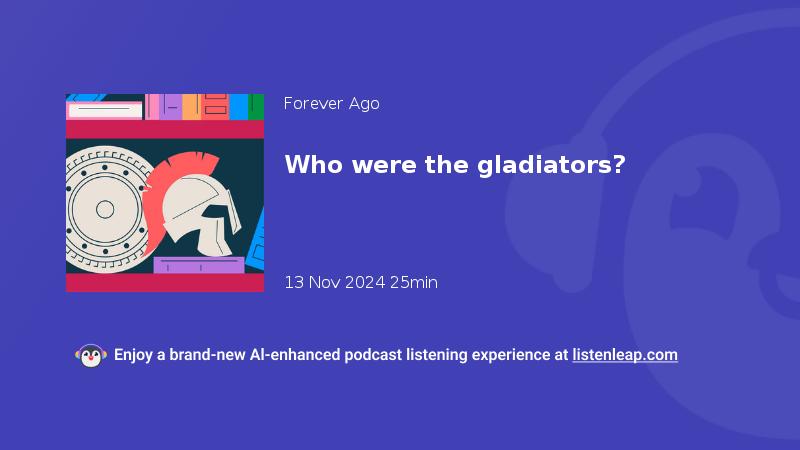 Forever Ago

Who were the gladiators?

13 Nov 2024 25min

Enjoy a brand-new AI-enhanced podcast listening experience at listenleap.com